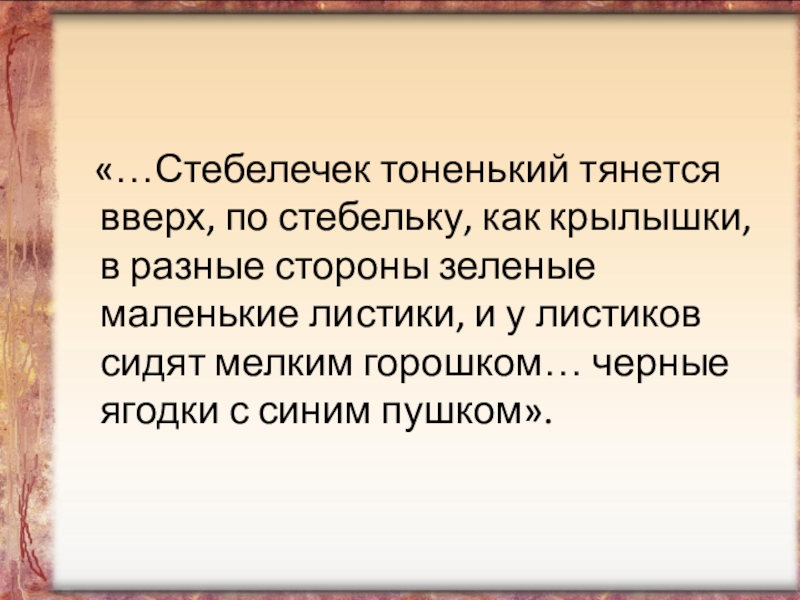 «…Стебелечек тоненький тянется вверх, по стебельку, как крылышки, в разные стороны зеленые маленькие листики, и у листиков сидят мелким горошком… черные ягодки с синим пушком».